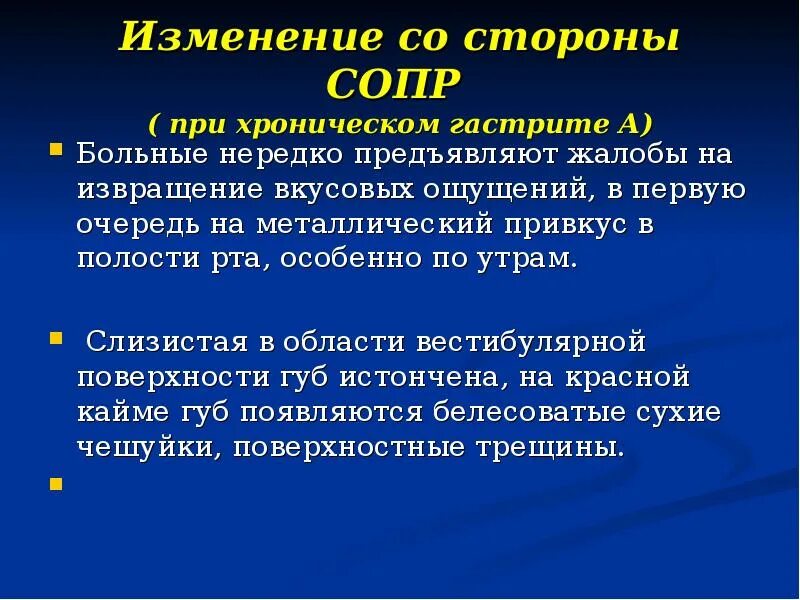 Изменение со стороны СОПР
( при хроническом гастрите А)

Больные нередко предъявляют жалобы на извращение вкусовых ощущений, в первую очередь на металлический привкус в полости рта, особенно по утрам.

Слизистая в области вестибулярной поверхности губ истончена, на красной кайме губ появляются белесоватые сухие чешуйки, поверхностные трещины.